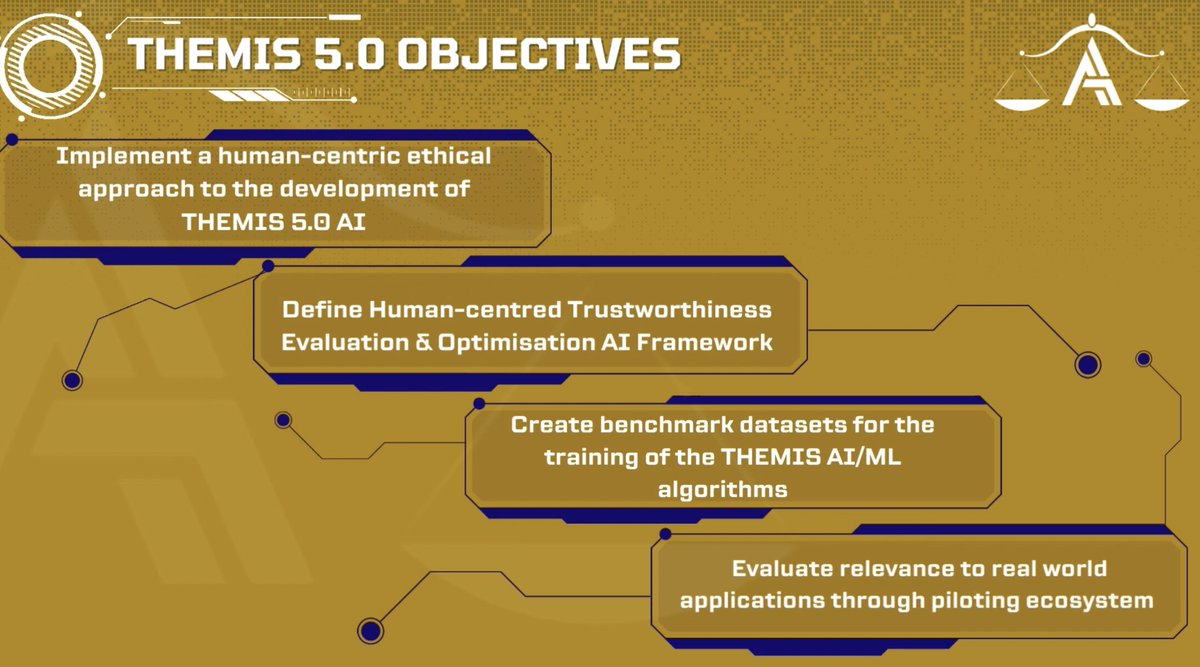 THEMIS 5.0 OBJECTIVES

Implement a human-centric ethical approach to the development of THEMIS 5.0 AI

Define Human-centred Trustworthiness Evaluation & Optimisation AI Framework

Create benchmark datasets for the training of the THEMIS AI/ML algorithms

Evaluate relevance to real world applications through piloting ecosystem